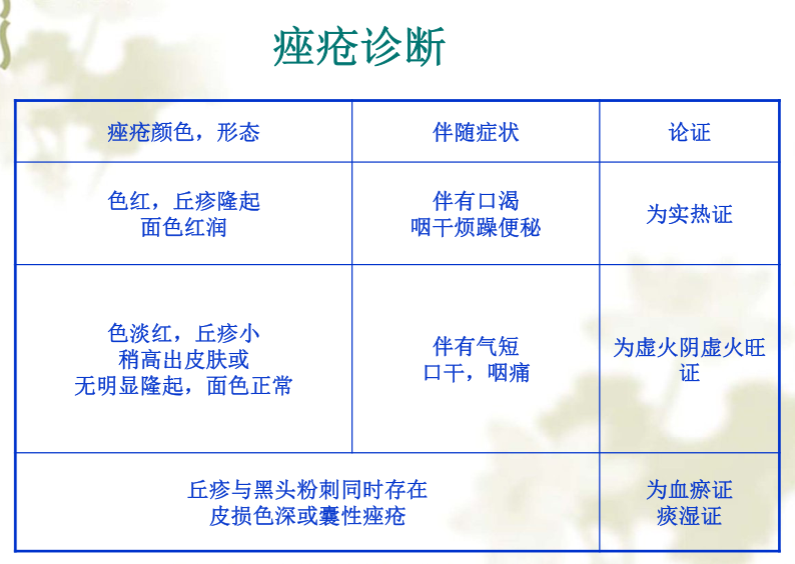 痤疮诊断

| 痤疮颜色，形态 | 伴随症状 | 论证 |
|---|---|---|
| 色红，丘疹隆起 面色红润 | 伴有口渴 咽干烦躁便秘 | 为实热证 |
| 色淡红，丘疹小 稍高出皮肤或 无明显隆起，面色正常 | 伴有气短 口干，咽痛 | 为虚火阴虚火旺证 |
| 丘疹与黑头粉刺同时存在 皮损色深或囊性痤疮 | | 为血瘀证 痰湿证 |